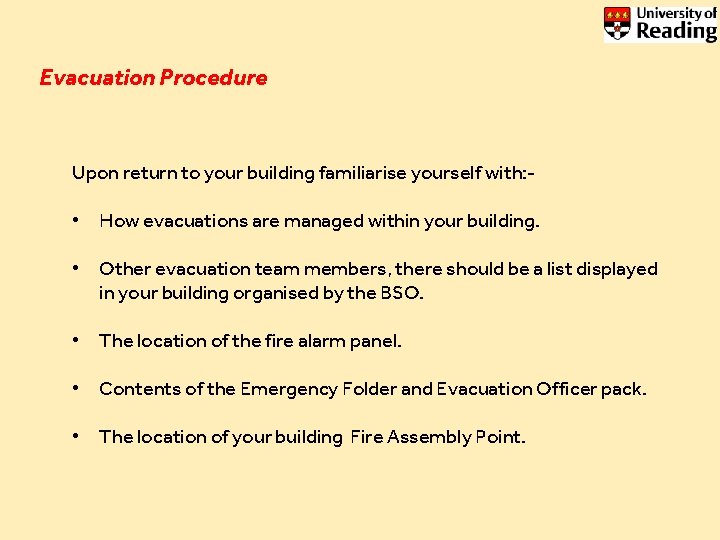 University of Reading

Evacuation Procedure

Upon return to your building familiarise yourself with:-

• How evacuations are managed within your building.

• Other evacuation team members, there should be a list displayed in your building organised by the BSO.

• The location of the fire alarm panel.

• Contents of the Emergency Folder and Evacuation Officer pack.

• The location of your building Fire Assembly Point.